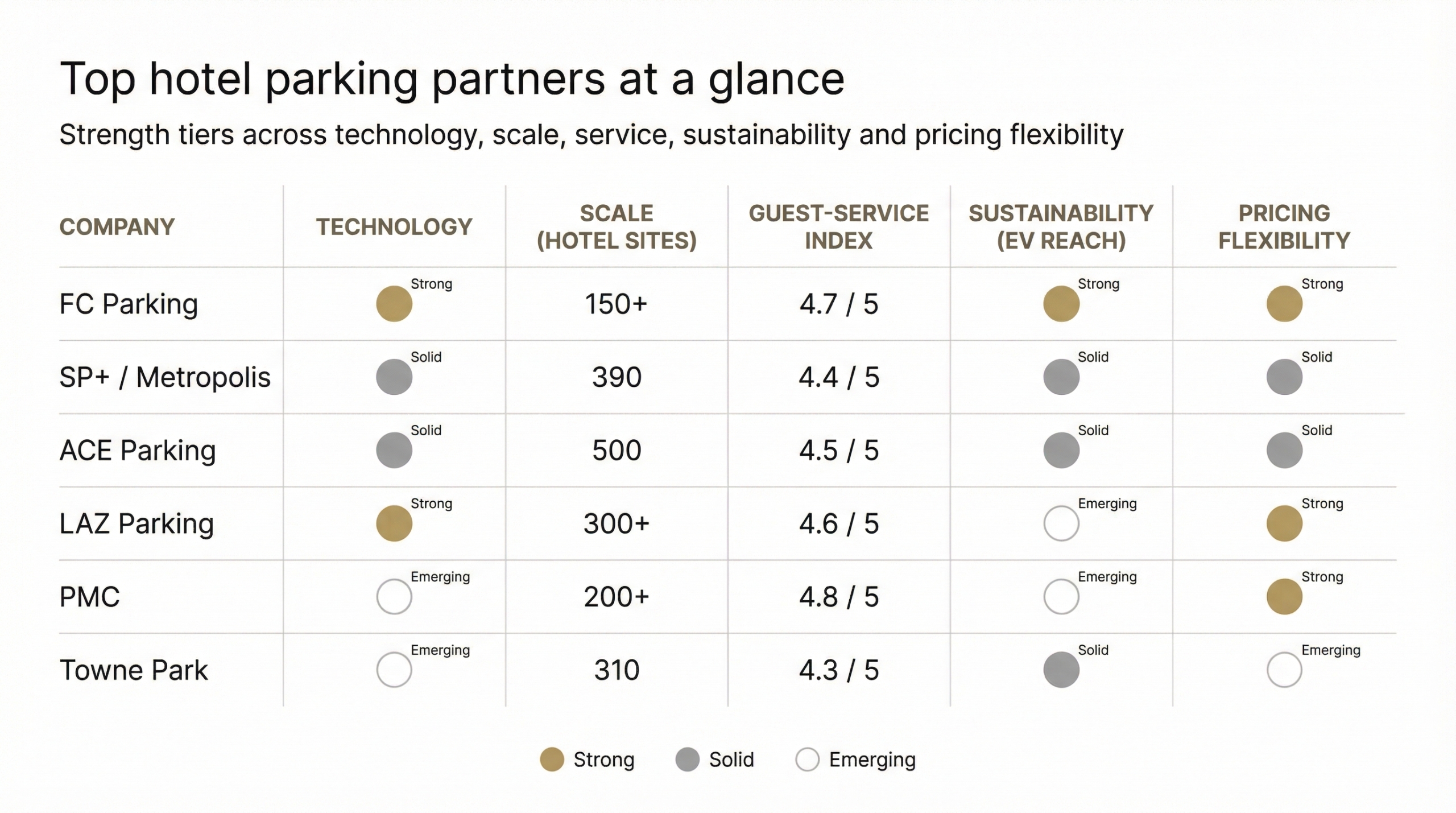 Top hotel parking partners at a glance

Strength tiers across technology, scale, service, sustainability and pricing flexibility

| COMPANY | TECHNOLOGY | SCALE (HOTEL SITES) | GUEST-SERVICE INDEX | SUSTAINABILITY (EV REACH) | PRICING FLEXIBILITY |
|---|---|---|---|---|---|
| FC Parking | Strong | 150+ | 4.7 / 5 | Strong | Strong |
| SP+ / Metropolis | Solid | 390 | 4.4 / 5 | Solid | Solid |
| ACE Parking | Solid | 500 | 4.5 / 5 | Solid | Solid |
| LAZ Parking | Strong | 300+ | 4.6 / 5 | Emerging | Strong |
| PMC | Emerging | 200+ | 4.8 / 5 | Emerging | Strong |
| Towne Park | Emerging | 310 | 4.3 / 5 | Solid | Emerging |

Strong Solid Emerging